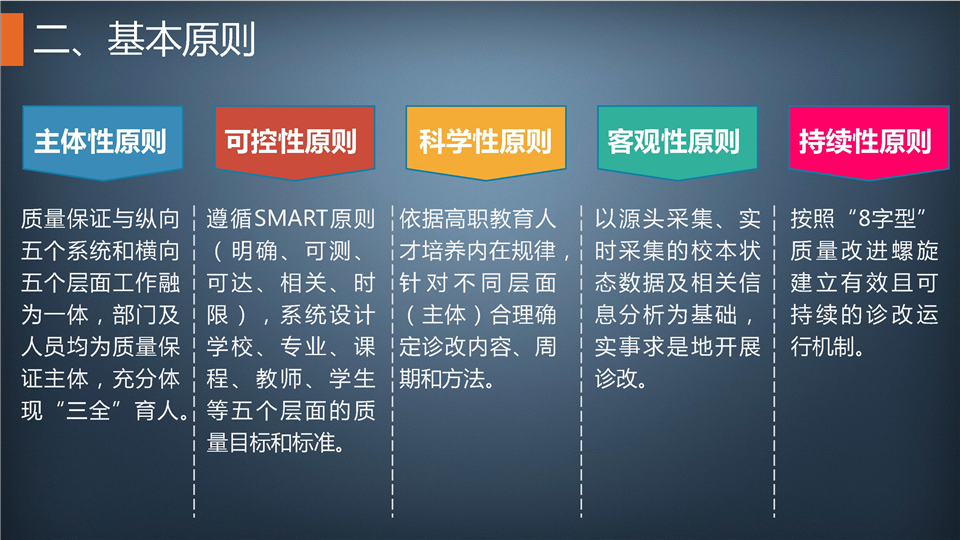 二、基本原则

主体性原则

质量保证与纵向五个系统和横向五个层面工作融为一体，部门及人员均为质量保证主体，充分体现“三全”育人。

可控性原则

遵循SMART原则（明确、可测、可达、相关、时限），系统设计学校、专业、课程、教师、学生等五个层面的质量目标和标准。

科学性原则

依据高职教育人才培养内在规律，针对不同层面（主体）合理确定诊改内容、周期和方法。

客观性原则

以源头采集、实时采集的校本状态数据及相关信息分析为基础，实事求是地开展诊改。

持续性原则

按照“8字型”质量改进螺旋建立有效且可持续的诊改运行机制。